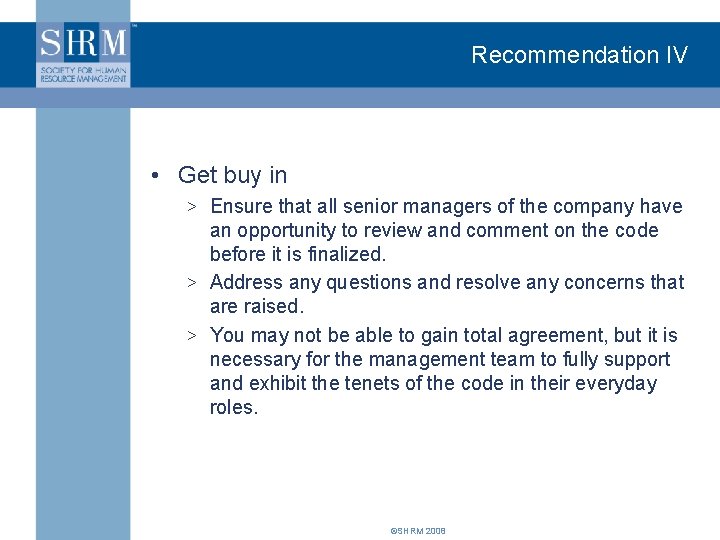 SHRM™
SOCIETY FOR HUMAN RESOURCE MANAGEMENT

Recommendation IV

• Get buy in
> Ensure that all senior managers of the company have an opportunity to review and comment on the code before it is finalized.
> Address any questions and resolve any concerns that are raised.
> You may not be able to gain total agreement, but it is necessary for the management team to fully support and exhibit the tenets of the code in their everyday roles.

©SHRM 2008